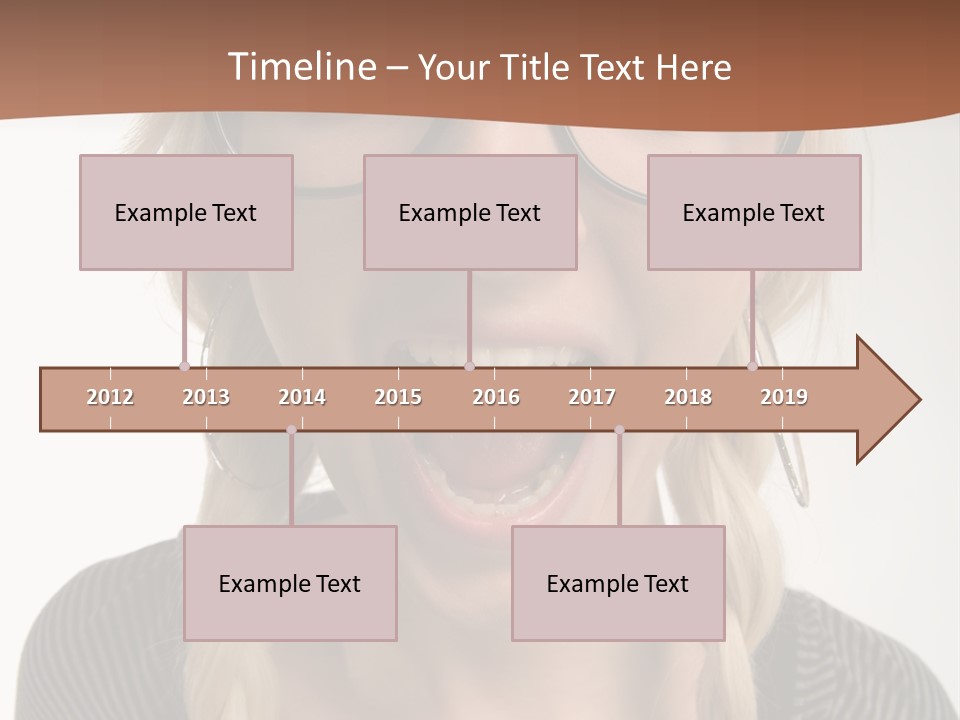 Timeline – Your Title Text Here

Example Text

Example Text

Example Text

2012 2013 2014 2015 2016 2017 2018 2019

Example Text

Example Text